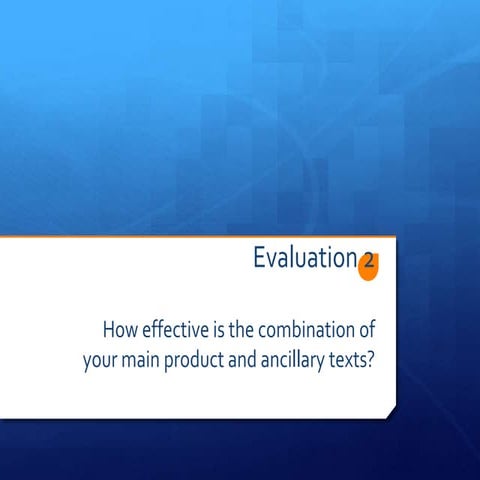 Evaluation 2

How effective is the combination of your main product and ancillary texts?